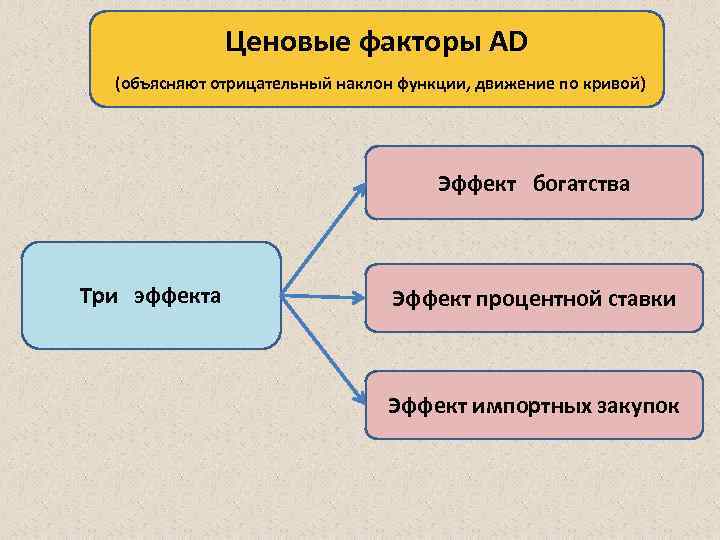 Ценовые факторы AD

(объясняют отрицательный наклон функции, движение по кривой)

Три эффекта

Эффект богатства

Эффект процентной ставки

Эффект импортных закупок